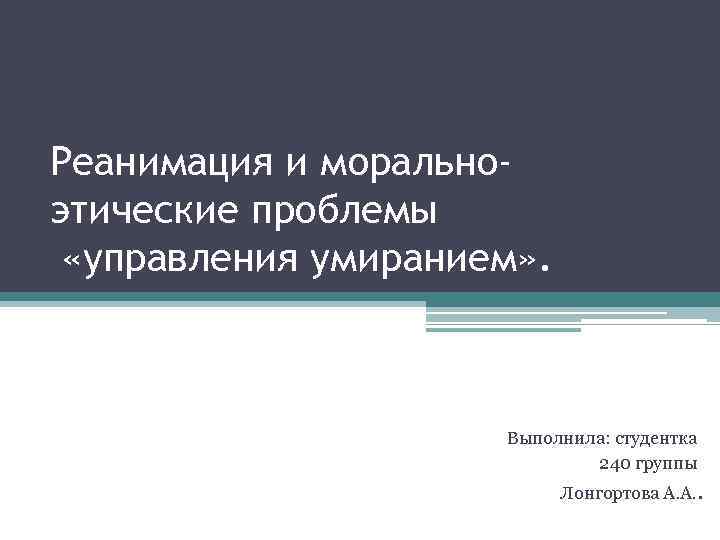 Реанимация и морально-этические проблемы «управления умиранием».

Выполнила: студентка 240 группы
Лонгортова А.А..